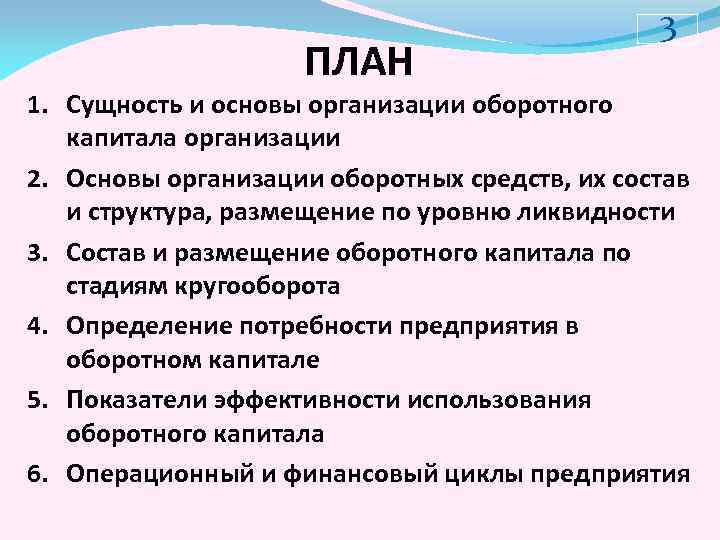 3

ПЛАН

1. Сущность и основы организации оборотного капитала организации
2. Основы организации оборотных средств, их состав и структура, размещение по уровню ликвидности
3. Состав и размещение оборотного капитала по стадиям кругооборота
4. Определение потребности предприятия в оборотном капитале
5. Показатели эффективности использования оборотного капитала
6. Операционный и финансовый циклы предприятия